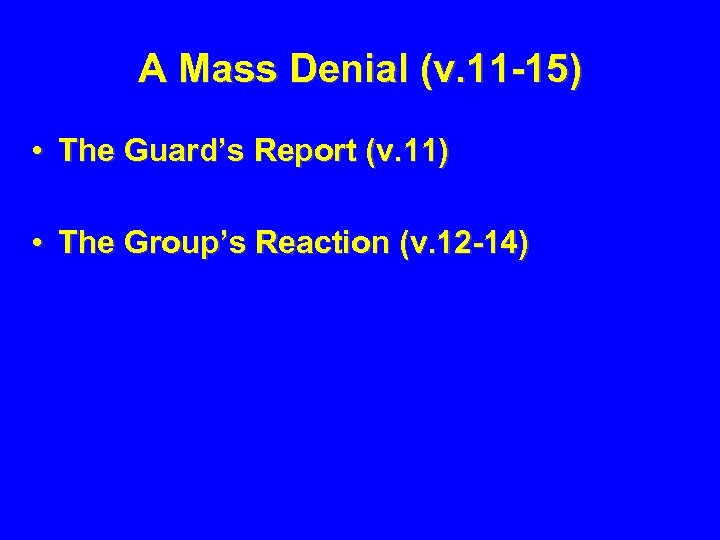 A Mass Denial (v.11-15)

• The Guard’s Report (v.11)

• The Group’s Reaction (v.12-14)